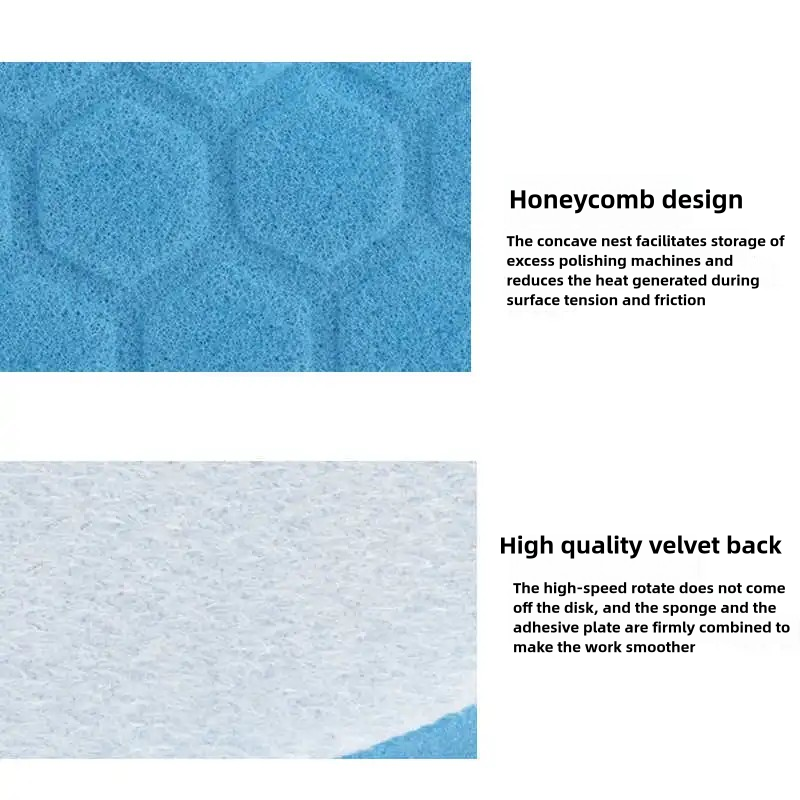 Honeycomb design

The concave nest facilitates storage of excess polishing machines and reduces the heat generated during surface tension and friction

High quality velvet back

The high-speed rotate does not come off the disk, and the sponge and the adhesive plate are firmly combined to make the work smoother